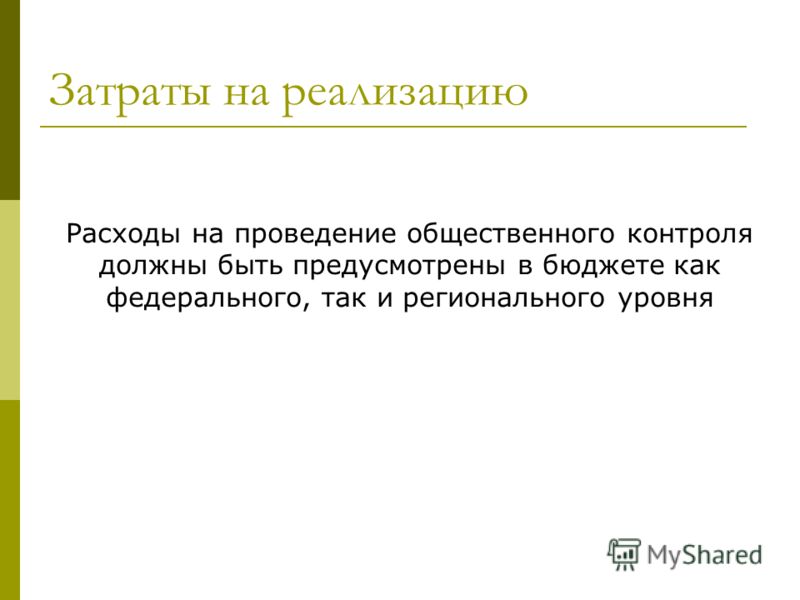 Затраты на реализацию

Расходы на проведение общественного контроля должны быть предусмотрены в бюджете как федерального, так и регионального уровня

MyShared